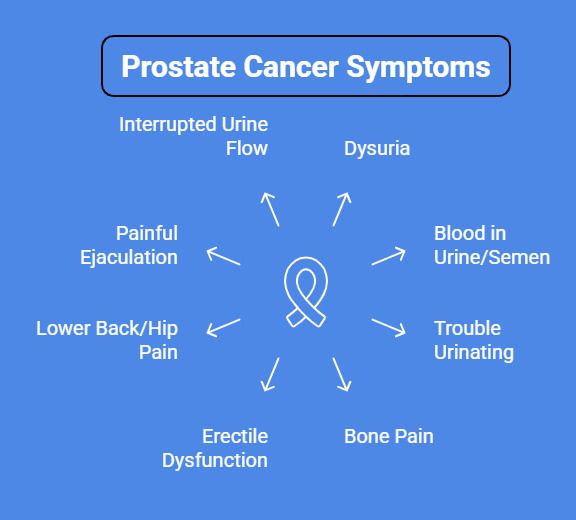 Prostate Cancer Symptoms

Interrupted Urine Flow

Dysuria

Painful Ejaculation

Blood in Urine/Semen

Lower Back/Hip Pain

Trouble Urinating

Erectile Dysfunction

Bone Pain